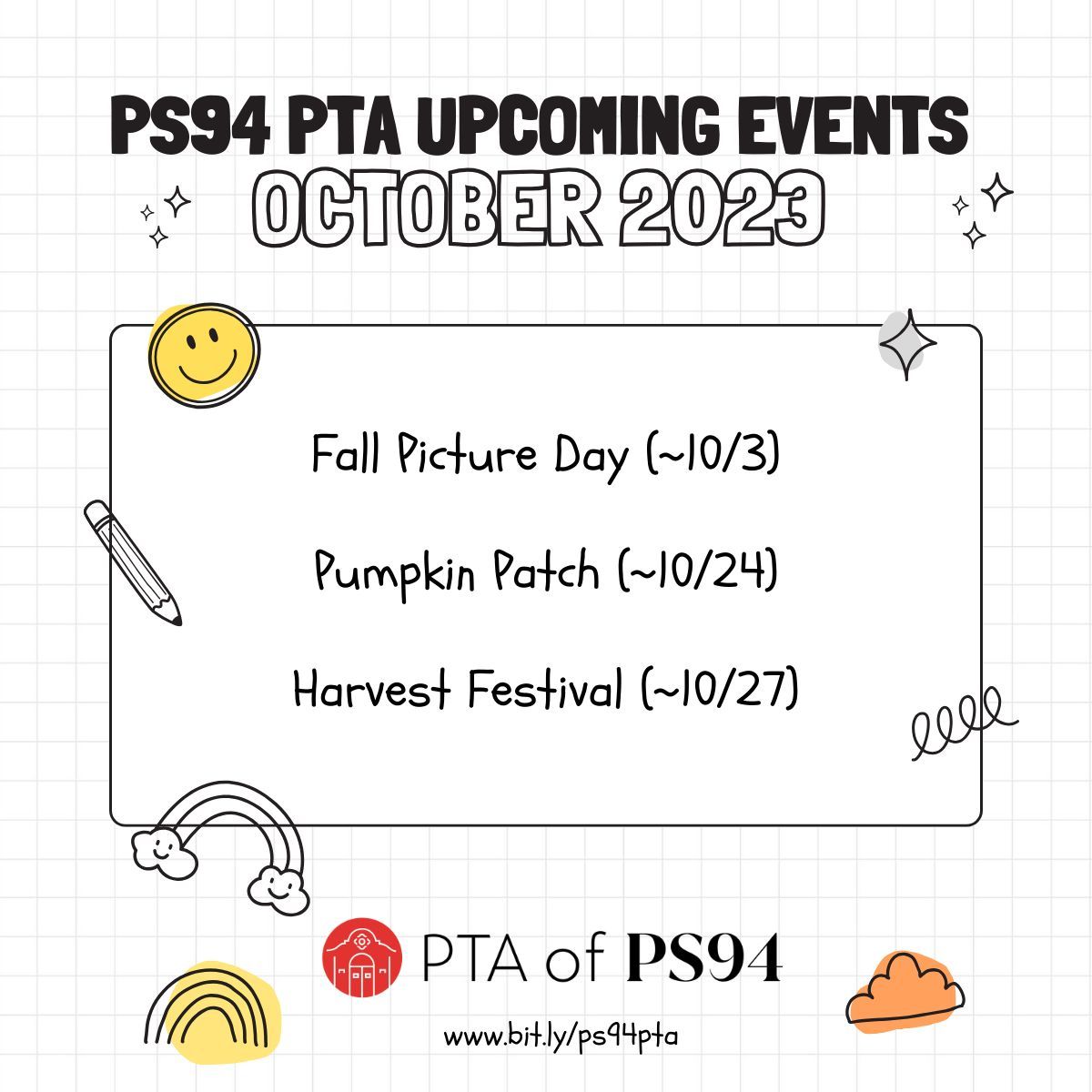 PS94 PTA UPCOMING EVENTS
OCTOBER 2023

Fall Picture Day (~10/3)

Pumpkin Patch (~10/24)

Harvest Festival (~10/27)

PTA of PS94

www.bit.ly/ps94pta